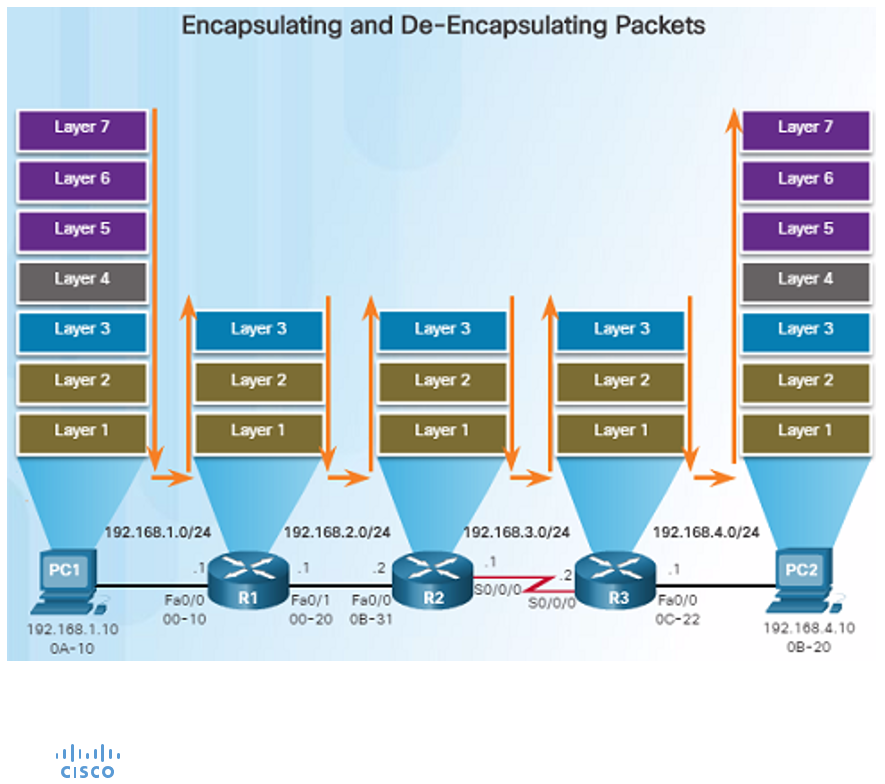 Encapsulating and De-Encapsulating Packets

Layer 7
Layer 6
Layer 5
Layer 4
Layer 3
Layer 2
Layer 1

Layer 3
Layer 2
Layer 1

Layer 3
Layer 2
Layer 1

Layer 3
Layer 2
Layer 1

Layer 7
Layer 6
Layer 5
Layer 4
Layer 3
Layer 2
Layer 1

192.168.1.0/24
192.168.2.0/24
192.168.3.0/24
192.168.4.0/24

PC1
192.168.1.10
0A-10

.1
Fa0/0
00-10
R1
.1
Fa0/1
00-20

.2
Fa0/0
0B-31
R2
.1
S0/0/0

.2
S0/0/0
R3
.1
Fa0/0
0C-22

PC2
192.168.4.10
0B-20

CISCO